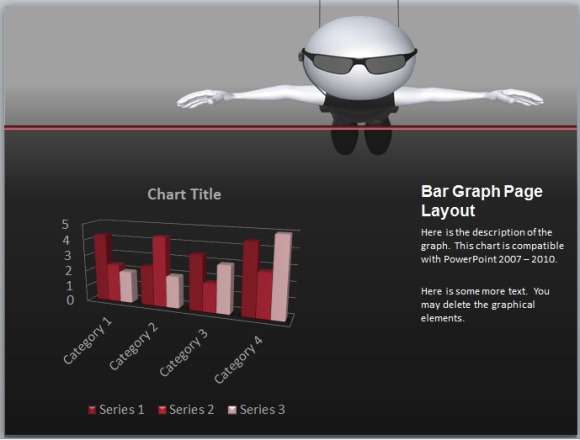 Chart Title

5
4
3
2
1
0

Category 1
Category 2
Category 3
Category 4

Series 1 Series 2 Series 3

Bar Graph Page Layout

Here is the description of the graph. This chart is compatible with PowerPoint 2007 – 2010.

Here is some more text. You may delete the graphical elements.